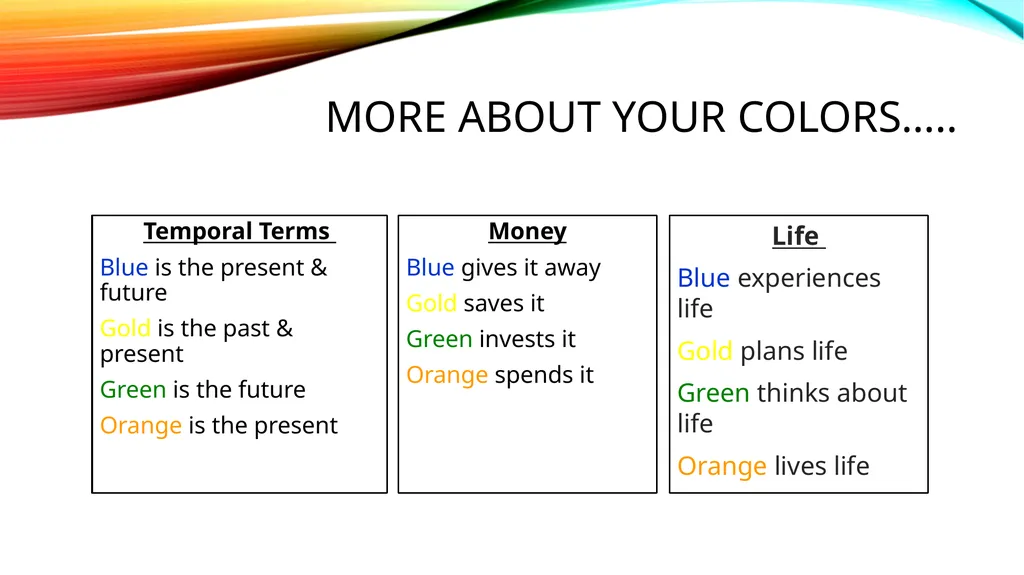 MORE ABOUT YOUR COLORS…..

Temporal Terms

Blue is the present & future

Gold is the past & present

Green is the future

Orange is the present

Money

Blue gives it away

Gold saves it

Green invests it

Orange spends it

Life

Blue experiences life

Gold plans life

Green thinks about life

Orange lives life